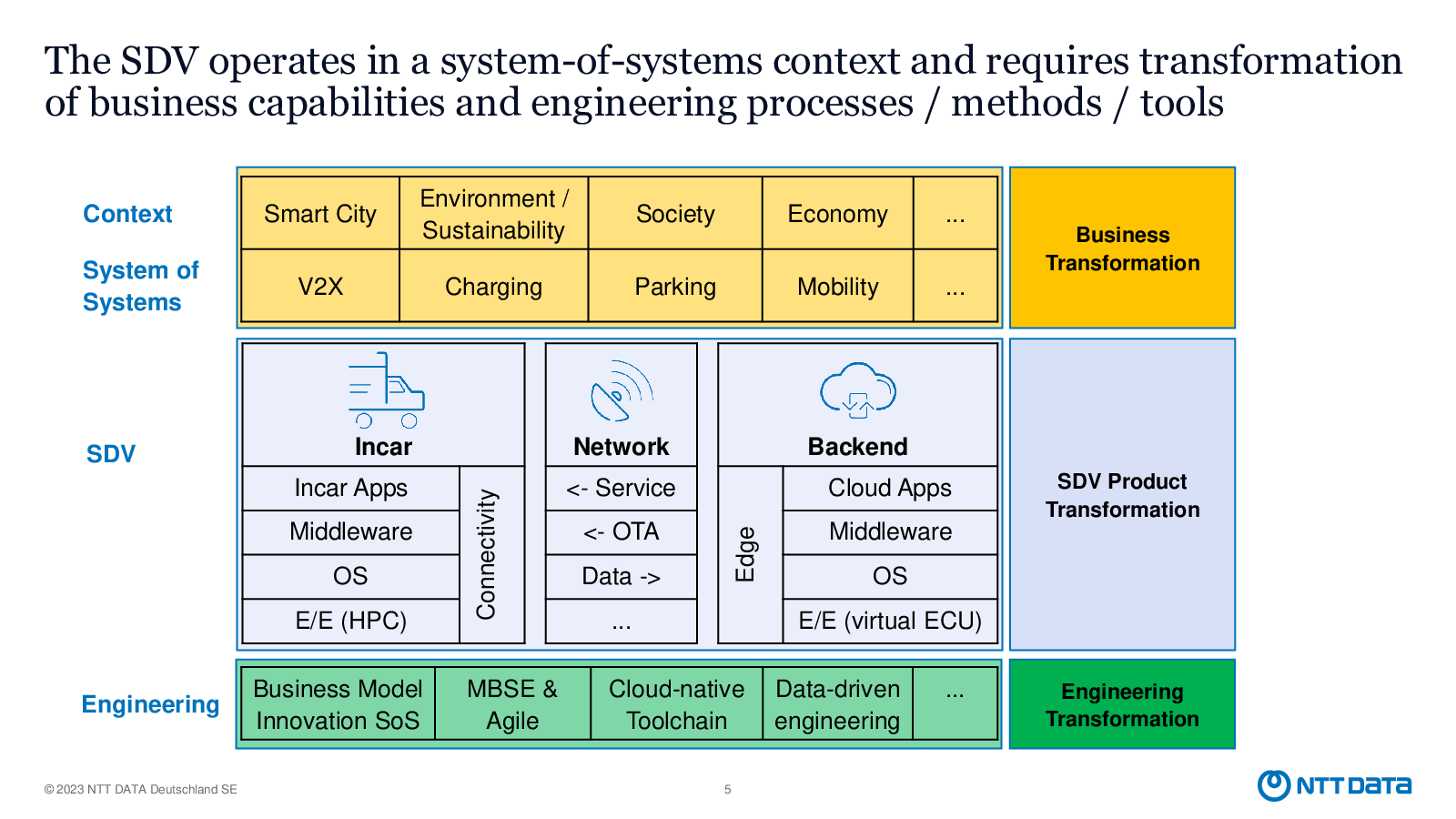 The SDV operates in a system-of-systems context and requires transformation of business capabilities and engineering processes / methods / tools

Context

System of Systems

| Smart City | Environment / Sustainability | Society | Economy | ... |
|---|---|---|---|---|
| V2X | Charging | Parking | Mobility | ... |

Business Transformation

SDV

Incar
Incar Apps
Middleware
OS
E/E (HPC)
Connectivity

Network
<- Service
<- OTA
Data ->
...

Backend
Edge
Cloud Apps
Middleware
OS
E/E (virtual ECU)

SDV Product Transformation

Engineering

| Business Model Innovation SoS | MBSE & Agile | Cloud-native Toolchain | Data-driven engineering | ... |
|---|---|---|---|---|

Engineering Transformation

© 2023 NTT DATA Deutschland SE

5

NTT DATA